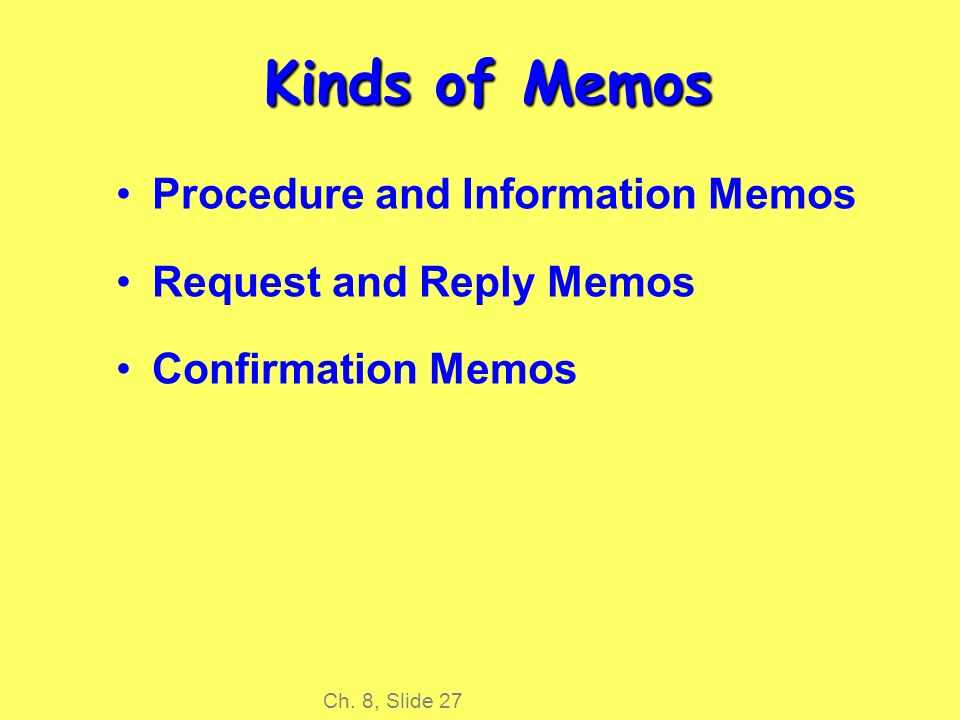 Kinds of Memos

• Procedure and Information Memos

• Request and Reply Memos

• Confirmation Memos

Ch. 8, Slide 27